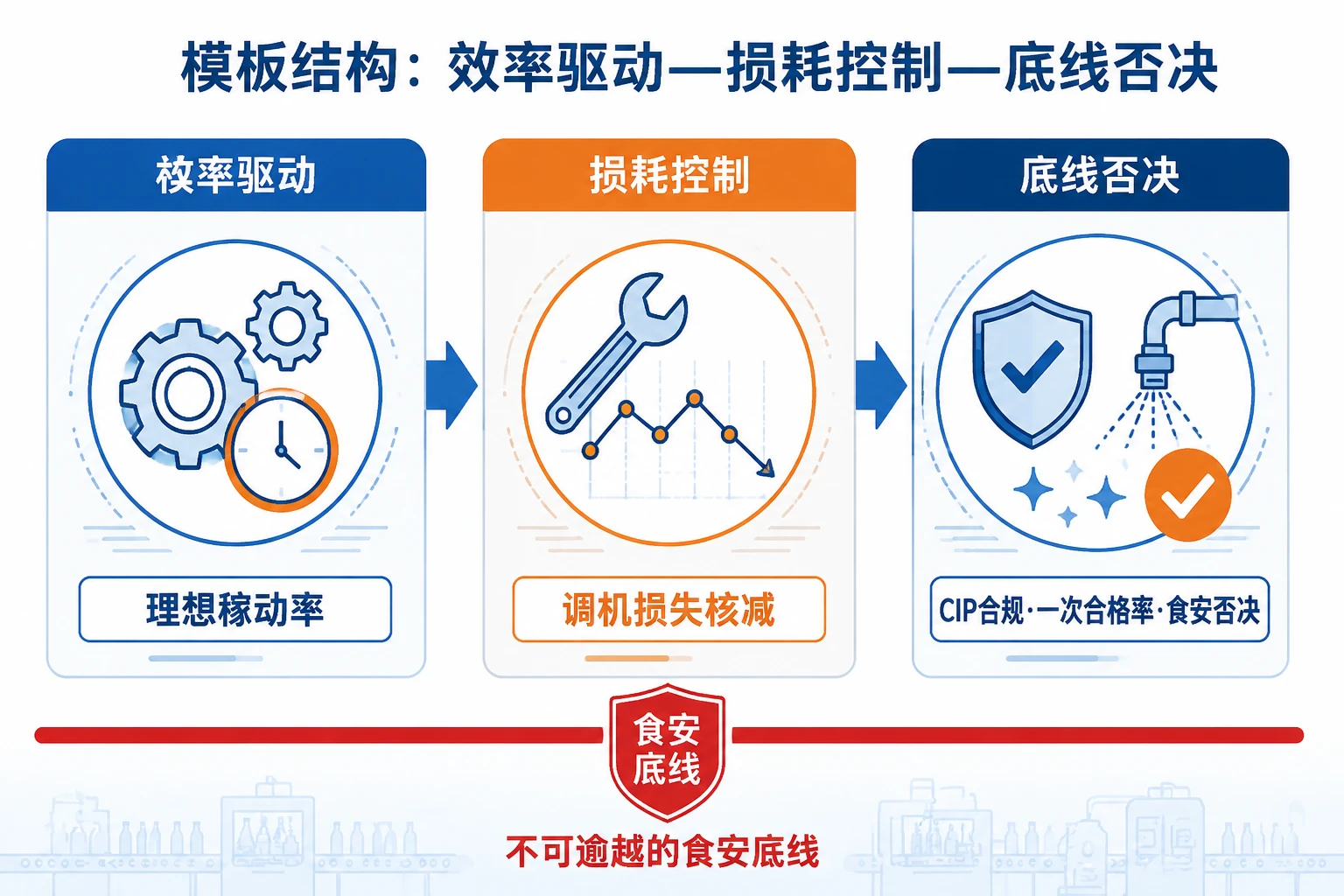 模板结构：效率驱动—损耗控制—底线否决

校率驱动

理想稼动率

损耗控制

调机损失核减

底线否决

CIP合规·一次合格率·食安否决

食安底线

不可逾越的食安底线